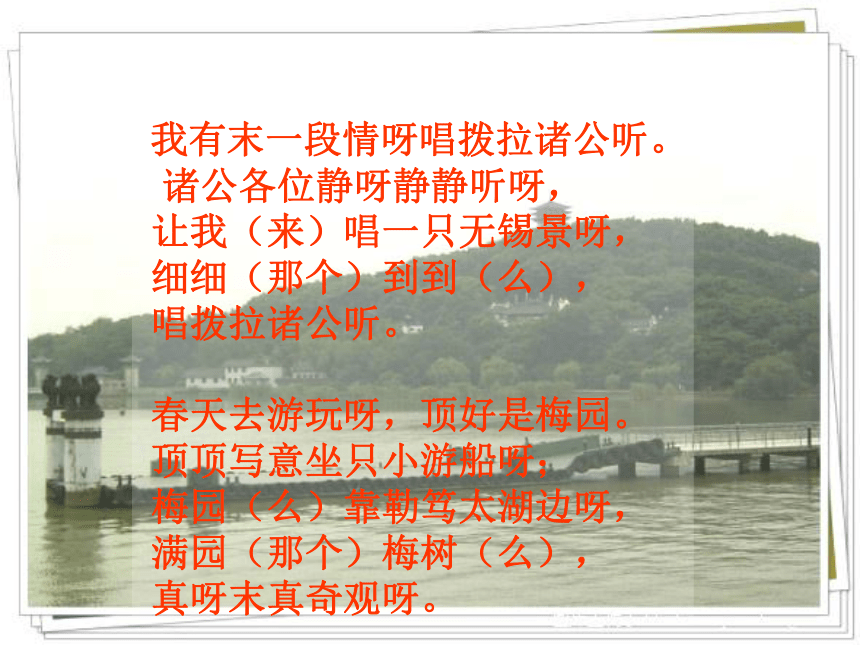 我有末一段情呀唱拨拉诸公听。
诸公各位静呀静静听呀，
让我（来）唱一只无锡景呀，
细细（那个）到到（么），
唱拨拉诸公听。

春天去游玩呀，顶好是梅园。
顶顶写意坐只小游船呀，
梅园（么）靠勒笃太湖边呀，
满园（那个）梅树（么），
真呀末真奇观呀。